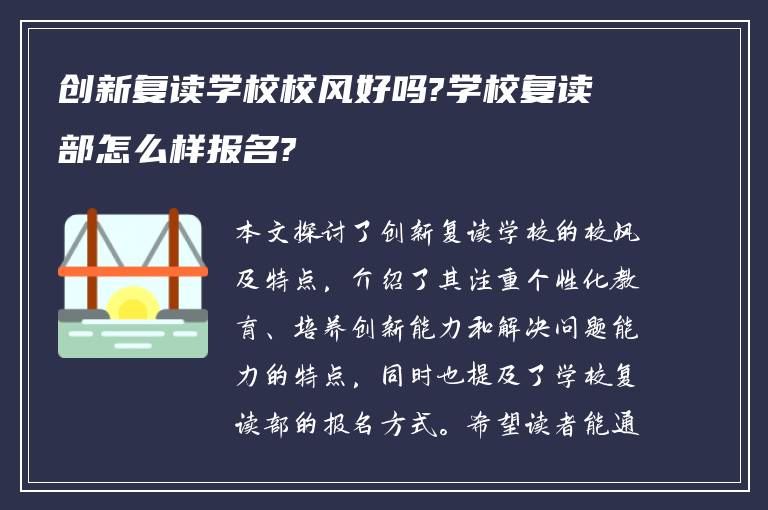 创新复读学校校风好吗?学校复读部怎么样报名?

本文探讨了创新复读学校的校风及特点，介绍了其注重个性化教育、培养创新能力和解决问题能力的特点，同时也提及了学校复读部的报名方式。希望读者能通